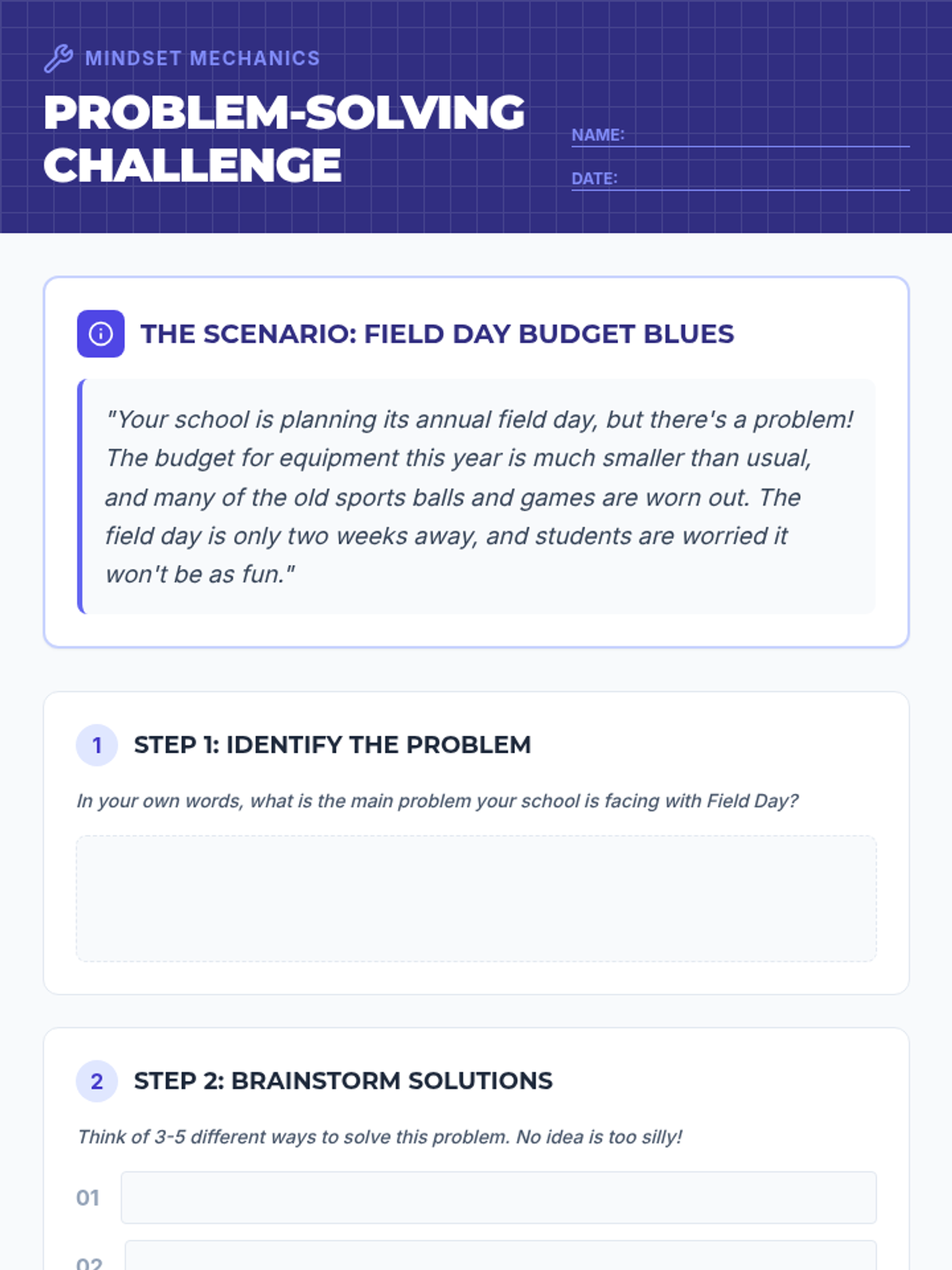 MINDSET MECHANICS

PROBLEM-SOLVING CHALLENGE

NAME:

DATE:

THE SCENARIO: FIELD DAY BUDGET BLUES

"Your school is planning its annual field day, but there's a problem! The budget for equipment this year is much smaller than usual, and many of the old sports balls and games are worn out. The field day is only two weeks away, and students are worried it won't be as fun."

1 STEP 1: IDENTIFY THE PROBLEM

In your own words, what is the main problem your school is facing with Field Day?

2 STEP 2: BRAINSTORM SOLUTIONS

Think of 3-5 different ways to solve this problem. No idea is too silly!

01

02